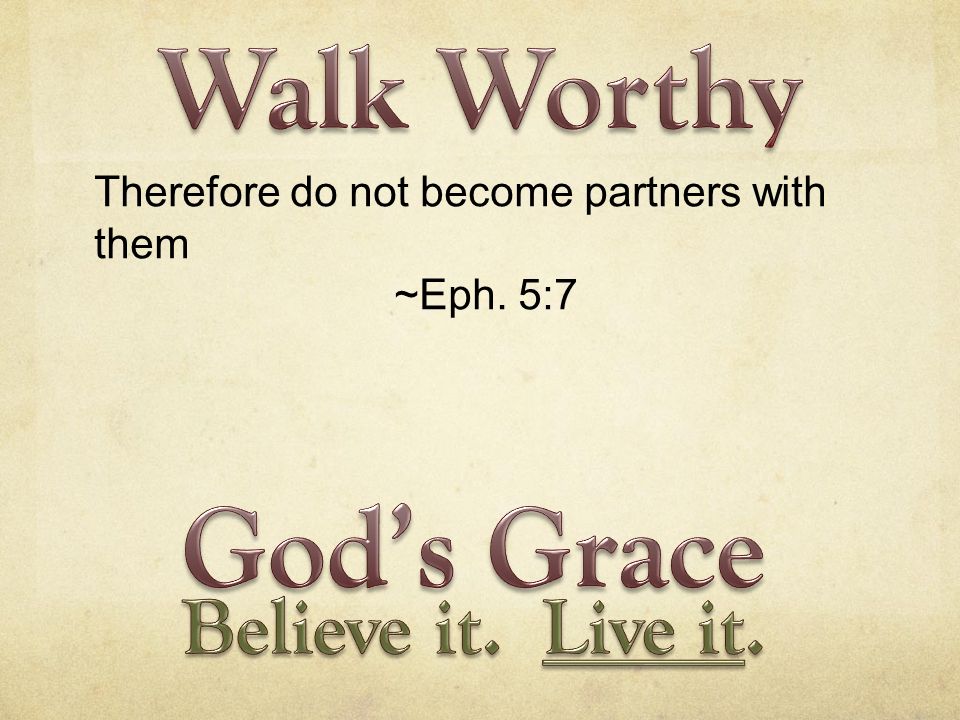 Walk Worthy

Therefore do not become partners with them

~Eph. 5:7

God's Grace

Believe it. Live it.